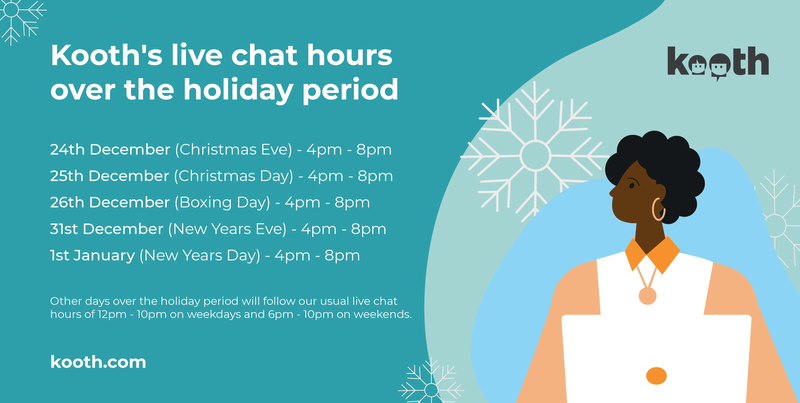 Kooth's live chat hours over the holiday period

kooth

24th December (Christmas Eve) - 4pm - 8pm
25th December (Christmas Day) - 4pm - 8pm
26th December (Boxing Day) - 4pm - 8pm
31st December (New Years Eve) - 4pm - 8pm
1st January (New Years Day) - 4pm - 8pm

Other days over the holiday period will follow our usual live chat hours of 12pm - 10pm on weekdays and 6pm - 10pm on weekends.

kooth.com